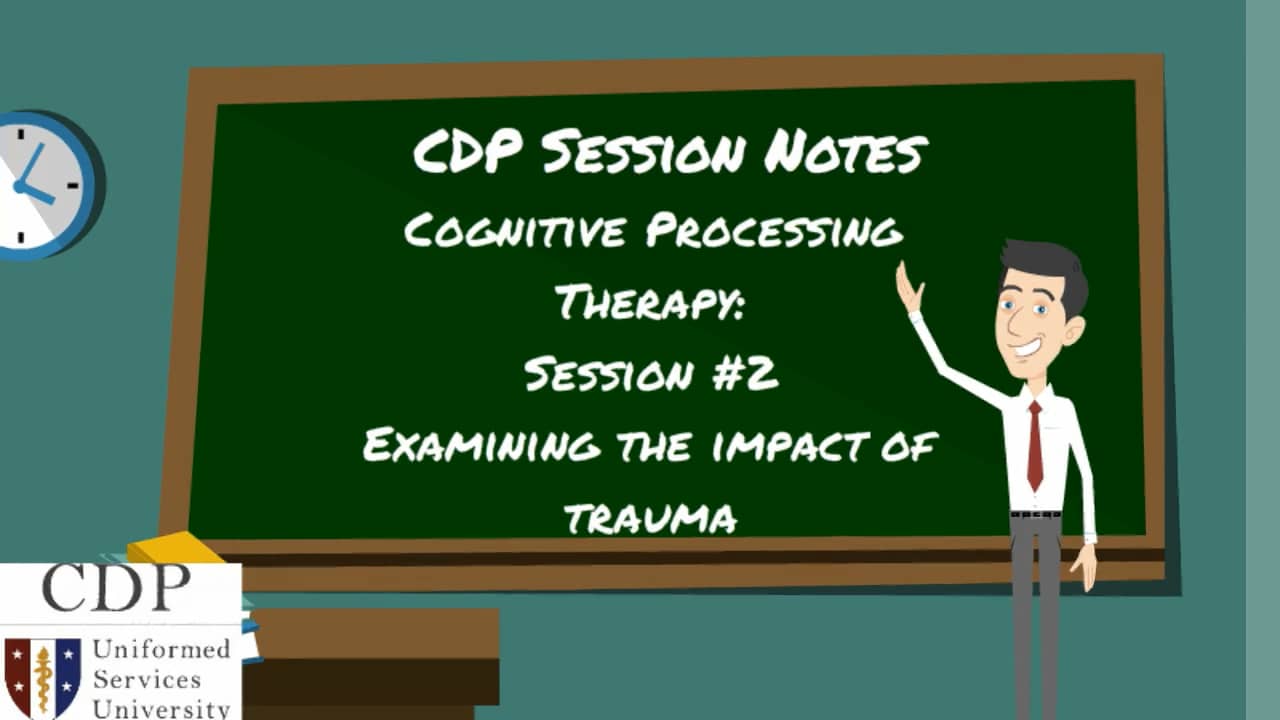 CDP Session Notes
Cognitive Processing Therapy:
Session #2
Examining the impact of trauma

CDP
Uniformed Services University